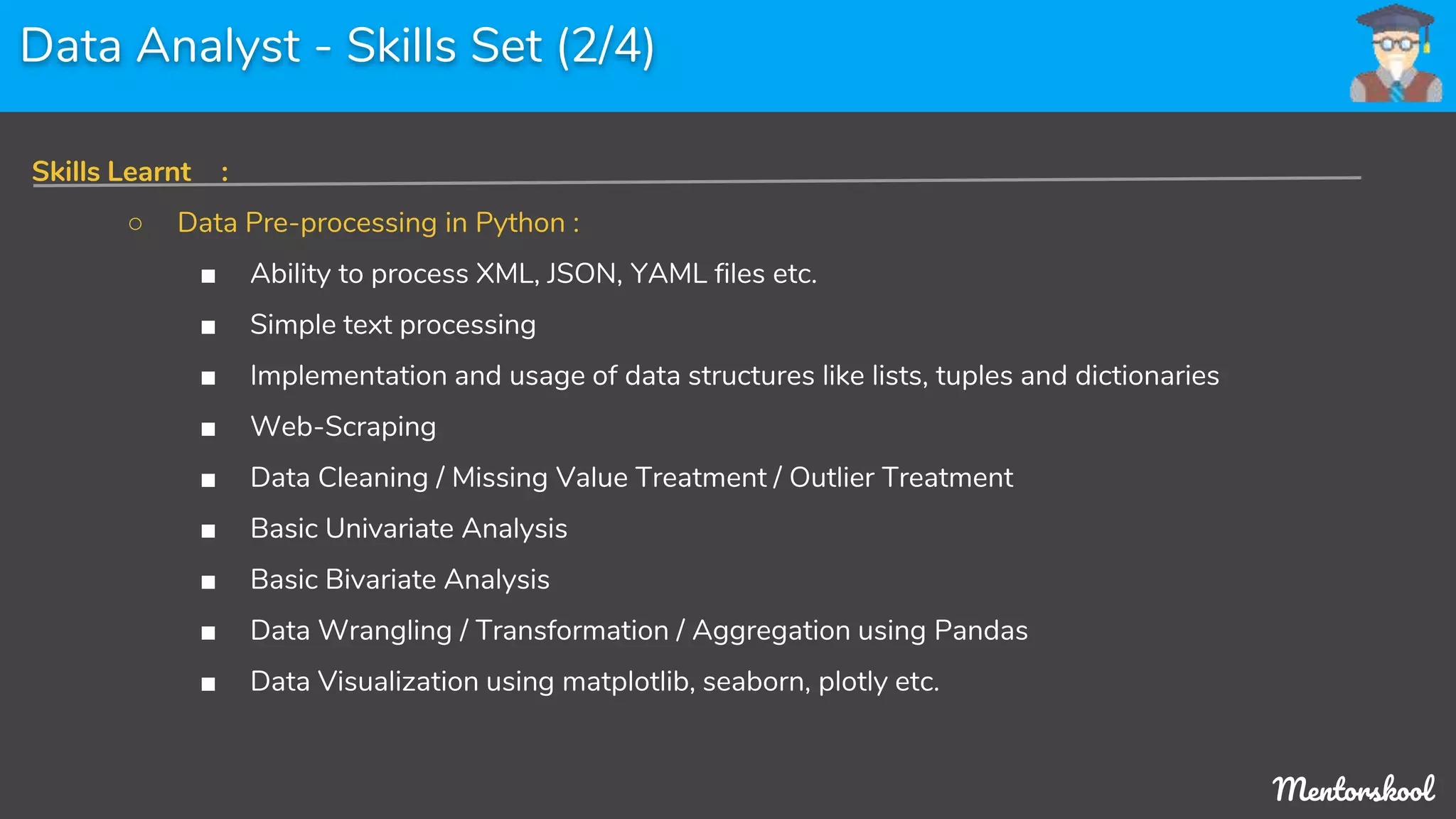 Data Analyst - Skills Set (2/4)

Skills Learnt :

○ Data Pre-processing in Python :

■ Ability to process XML, JSON, YAML files etc.

■ Simple text processing

■ Implementation and usage of data structures like lists, tuples and dictionaries

■ Web-Scraping

■ Data Cleaning / Missing Value Treatment / Outlier Treatment

■ Basic Univariate Analysis

■ Basic Bivariate Analysis

■ Data Wrangling / Transformation / Aggregation using Pandas

■ Data Visualization using matplotlib, seaborn, plotly etc.

Mentorskool